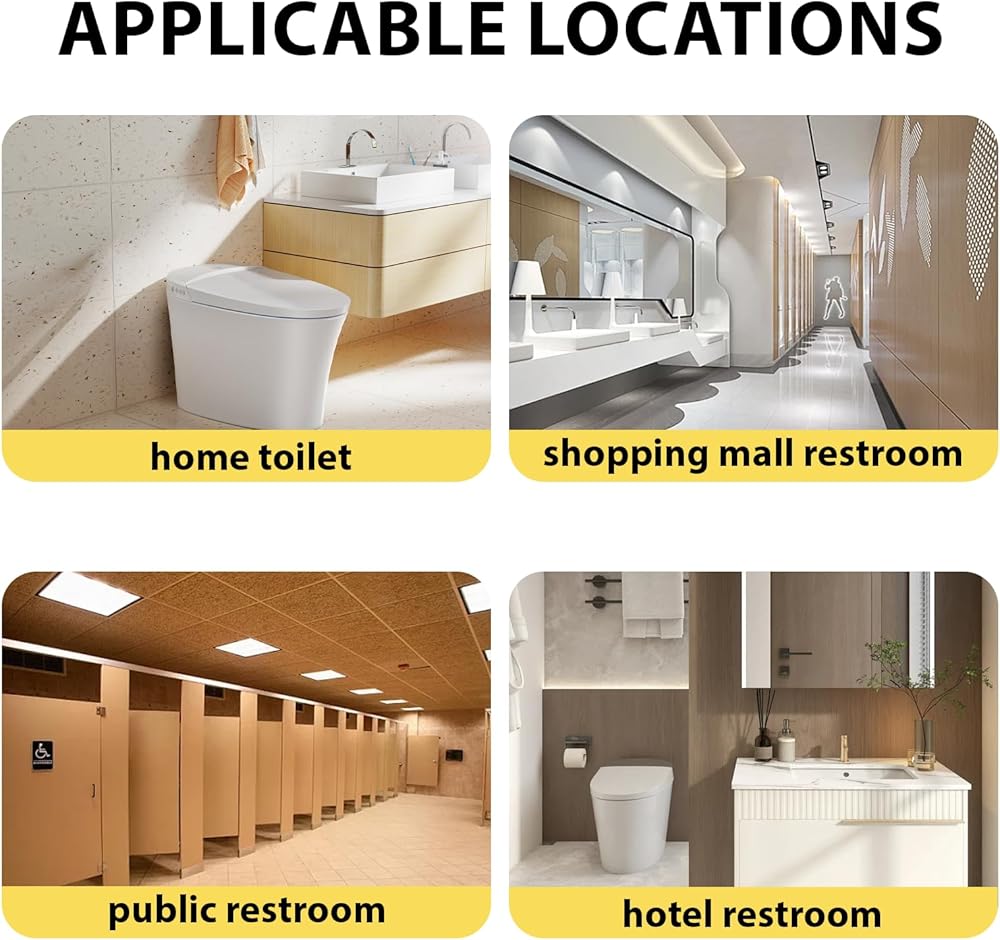 APPLICABLE LOCATIONS

home toilet

shopping mall restroom

public restroom

hotel restroom